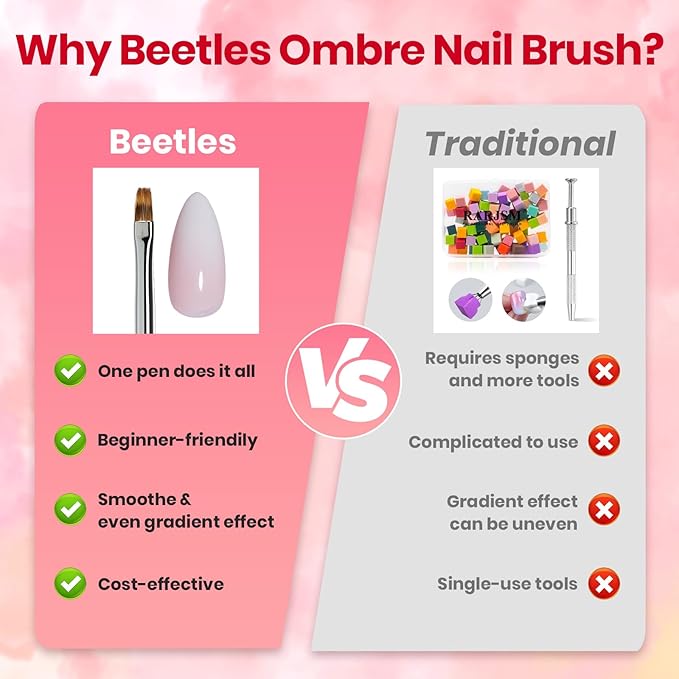 Why Beetles Ombre Nail Brush?

Beetles

One pen does it all

Beginner-friendly

Smoothe & even gradient effect

Cost-effective

VS

Traditional

RARJSM

Requires sponges and more tools

Complicated to use

Gradient effect can be uneven

Single-use tools